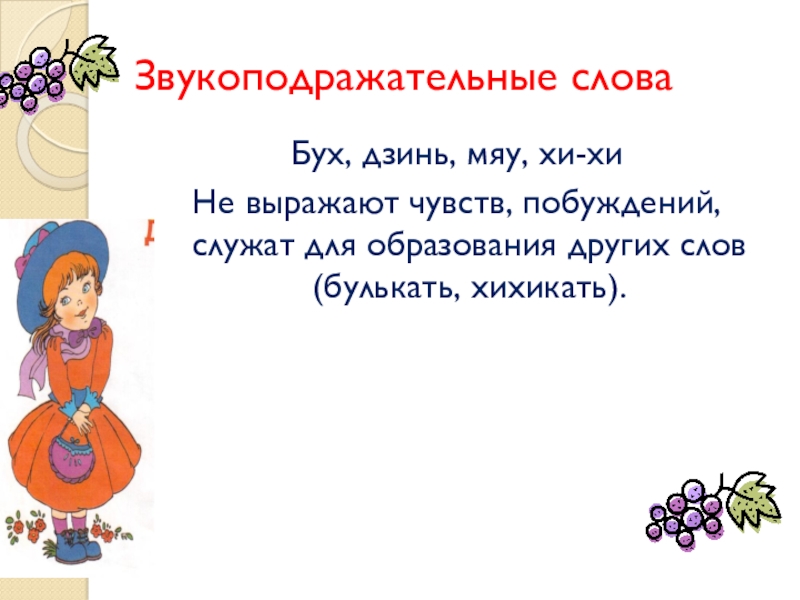 Звукоподражательные слова

Бух, дзинь, мяу, хи-хи

Не выражают чувств, побуждений, служат для образования других слов (булькать, хихикать).